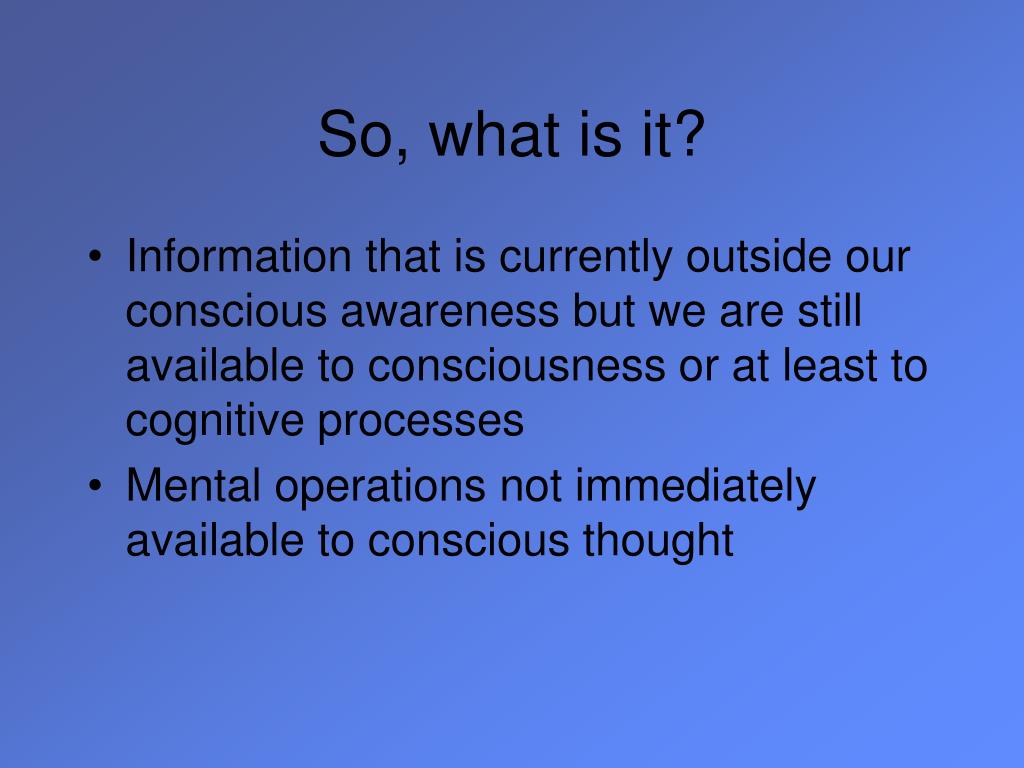 So, what is it?

• Information that is currently outside our conscious awareness but we are still available to consciousness or at least to cognitive processes
• Mental operations not immediately available to conscious thought